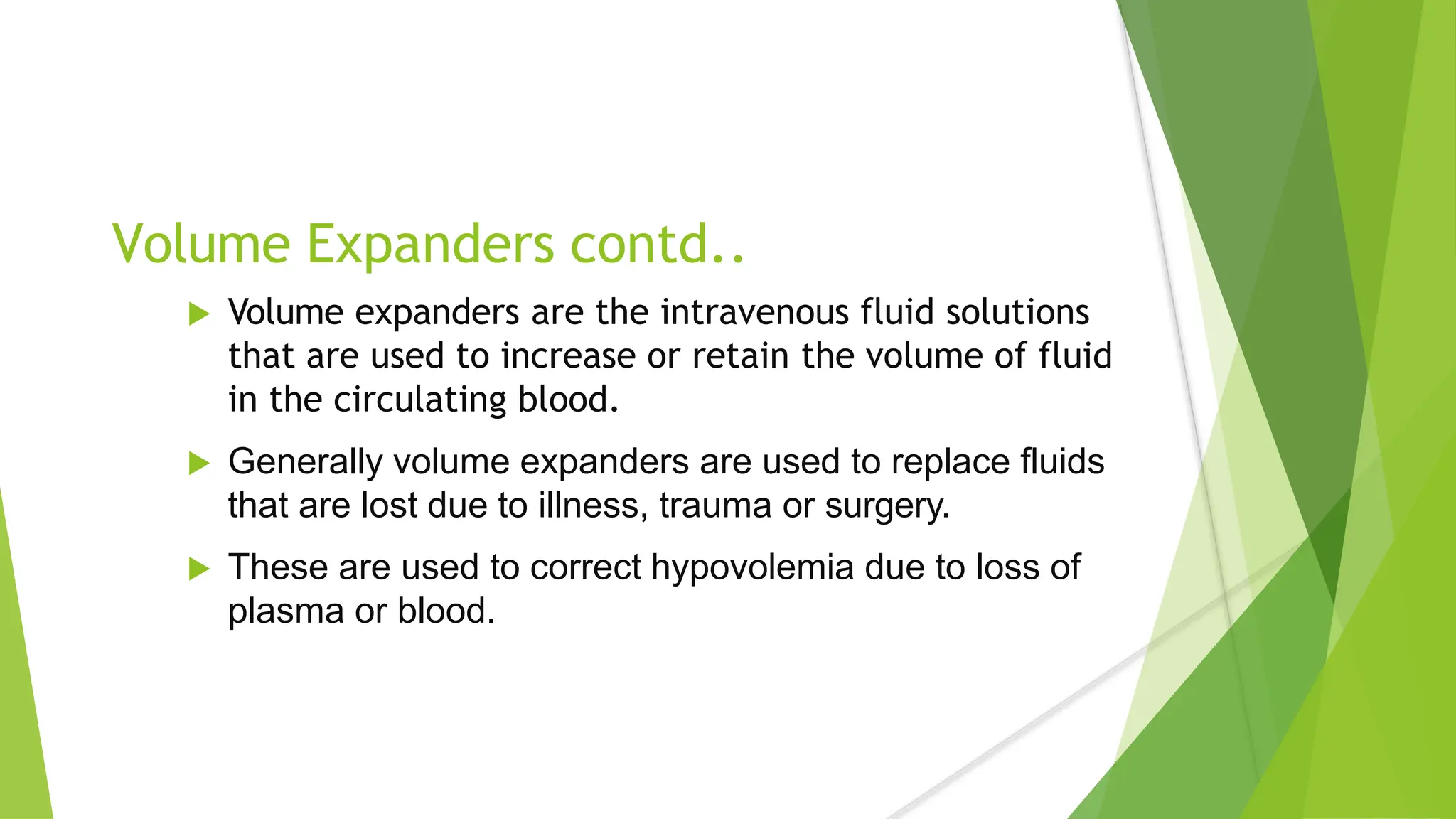 Volume Expanders contd..

Volume expanders are the intravenous fluid solutions that are used to increase or retain the volume of fluid in the circulating blood.

Generally volume expanders are used to replace fluids that are lost due to illness, trauma or surgery.

These are used to correct hypovolemia due to loss of plasma or blood.